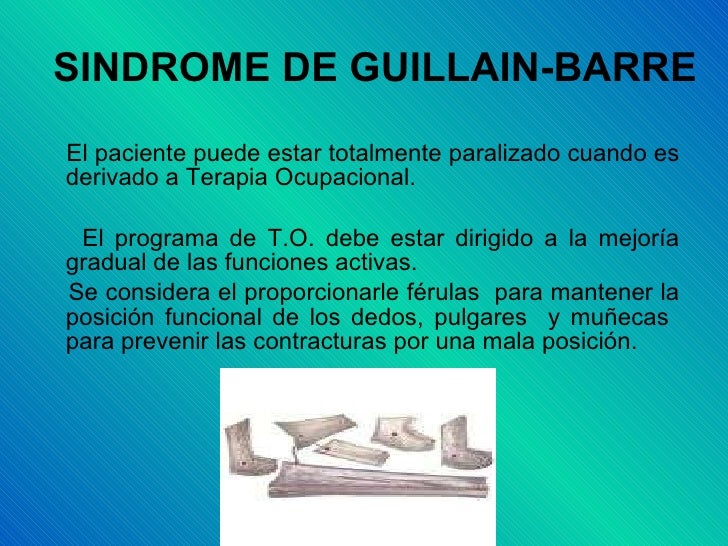 SINDROME DE GUILLAIN-BARRE

El paciente puede estar totalmente paralizado cuando es derivado a Terapia Ocupacional.

El programa de T.O. debe estar dirigido a la mejoría gradual de las funciones activas.

Se considera el proporcionarle férulas para mantener la posición funcional de los dedos, pulgares y muñecas para prevenir las contracturas por una mala posición.